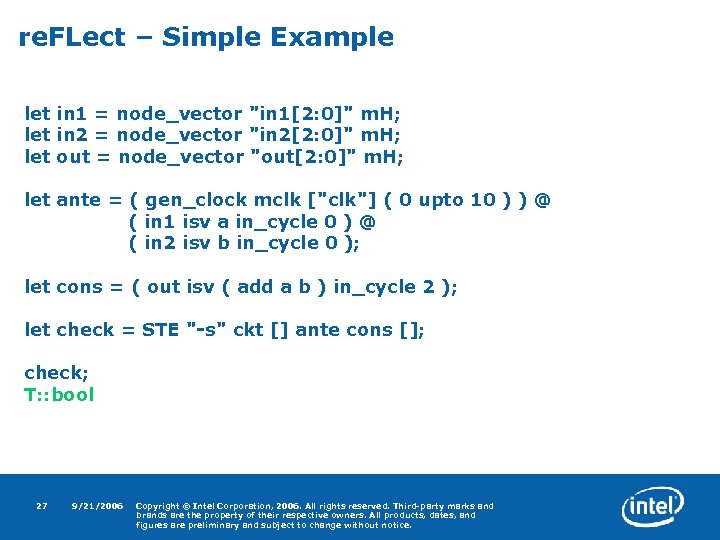 reFLect – Simple Example

let in1 = node_vector "in1[2:0]" mH;
let in2 = node_vector "in2[2:0]" mH;
let out = node_vector "out[2:0]" mH;

let ante = ( gen_clock mclk ["clk"] ( 0 upto 10 ) ) @
( in1 isv a in_cycle 0 ) @
( in2 isv b in_cycle 0 );

let cons = ( out isv ( add a b ) in_cycle 2 );

let check = STE "-s" ckt [] ante cons [];

check;
T::bool

27 9/21/2006 Copyright © Intel Corporation, 2006. All rights reserved. Third-party marks and brands are the property of their respective owners. All products, dates, and figures are preliminary and subject to change without notice.

intel